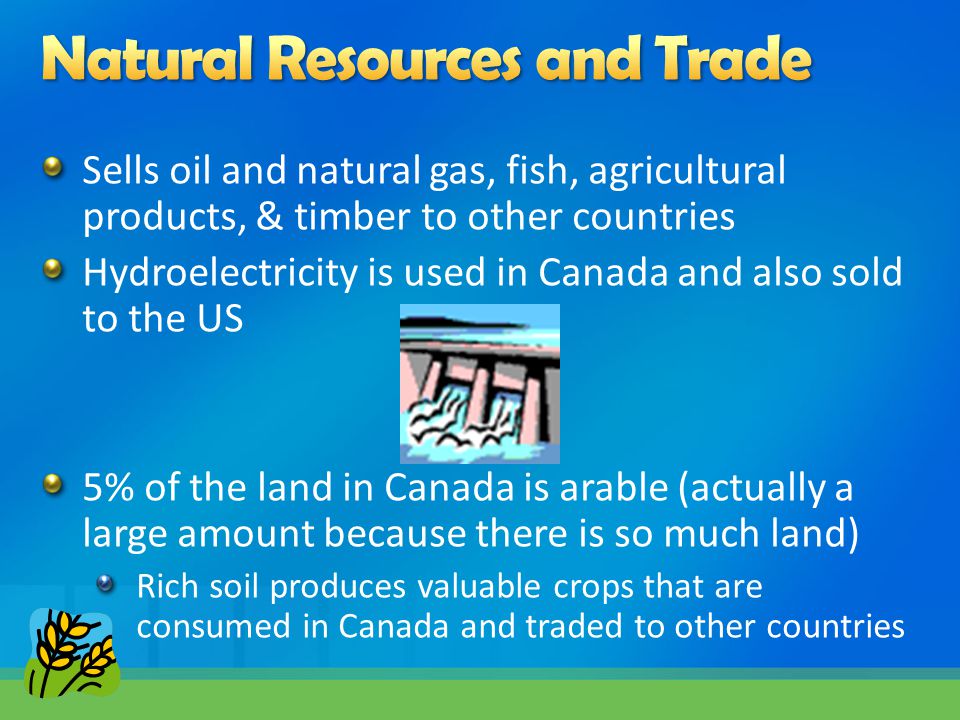 Natural Resources and Trade

Sells oil and natural gas, fish, agricultural products, & timber to other countries

Hydroelectricity is used in Canada and also sold to the US

5% of the land in Canada is arable (actually a large amount because there is so much land)

Rich soil produces valuable crops that are consumed in Canada and traded to other countries